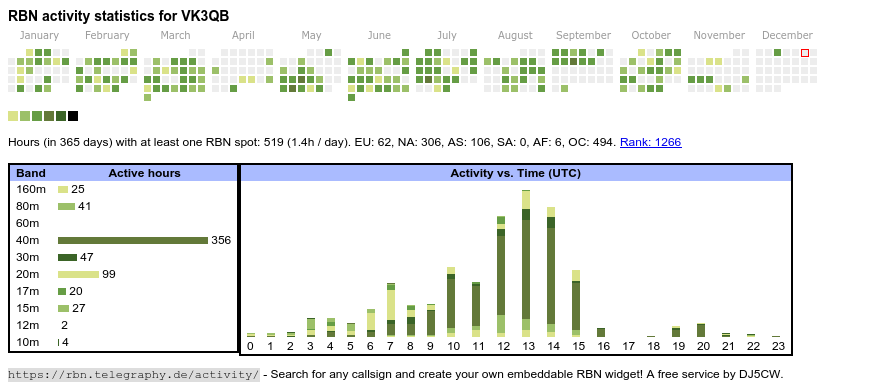 RBN activity statistics for VK3QB

January February March April May June July August September October November December

Hours (in 365 days) with at least one RBN spot: 519 (1.4h / day). EU: 62, NA: 306, AS: 106, SA: 0, AF: 6, OC: 494. Rank: 1266

| Band | Active hours |
|---|---|
| 160m | 25 |
| 80m | 41 |
| 60m | |
| 40m | 356 |
| 30m | 47 |
| 20m | 99 |
| 17m | 20 |
| 15m | 27 |
| 12m | 2 |
| 10m | 4 |

Activity vs. Time (UTC)

0 1 2 3 4 5 6 7 8 9 10 11 12 13 14 15 16 17 18 19 20 21 22 23

https://rbn.telegraphy.de/activity/ - Search for any callsign and create your own embeddable RBN widget! A free service by DJ5CW.